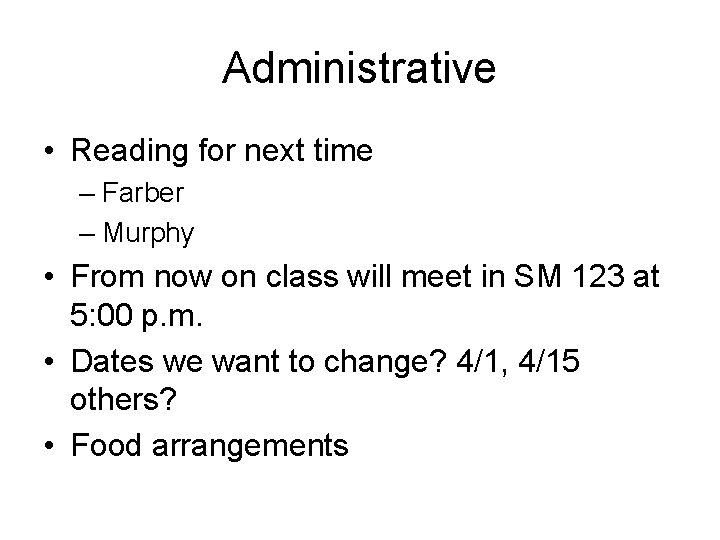 Administrative

• Reading for next time
– Farber
– Murphy
• From now on class will meet in SM 123 at 5:00 p.m.
• Dates we want to change? 4/1, 4/15 others?
• Food arrangements